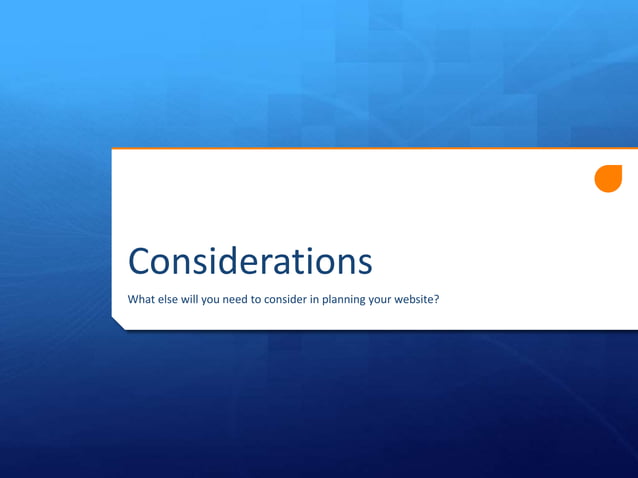 Considerations

What else will you need to consider in planning your website?